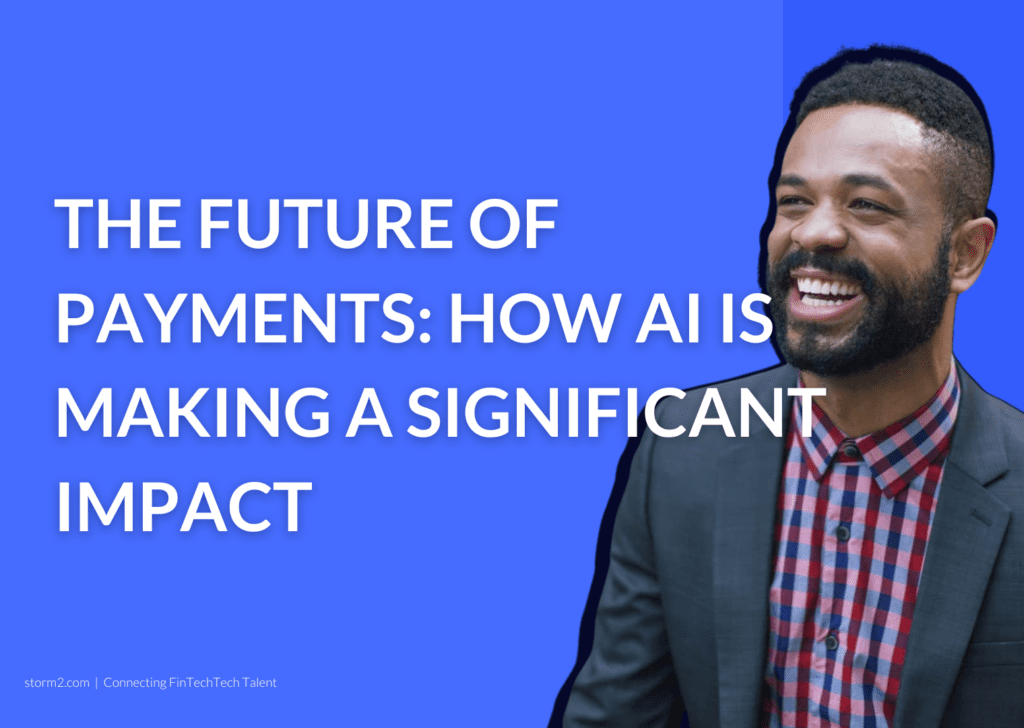 THE FUTURE OF PAYMENTS: HOW AI IS MAKING A SIGNIFICANT IMPACT

storm2.com | Connecting FinTechTech Talent